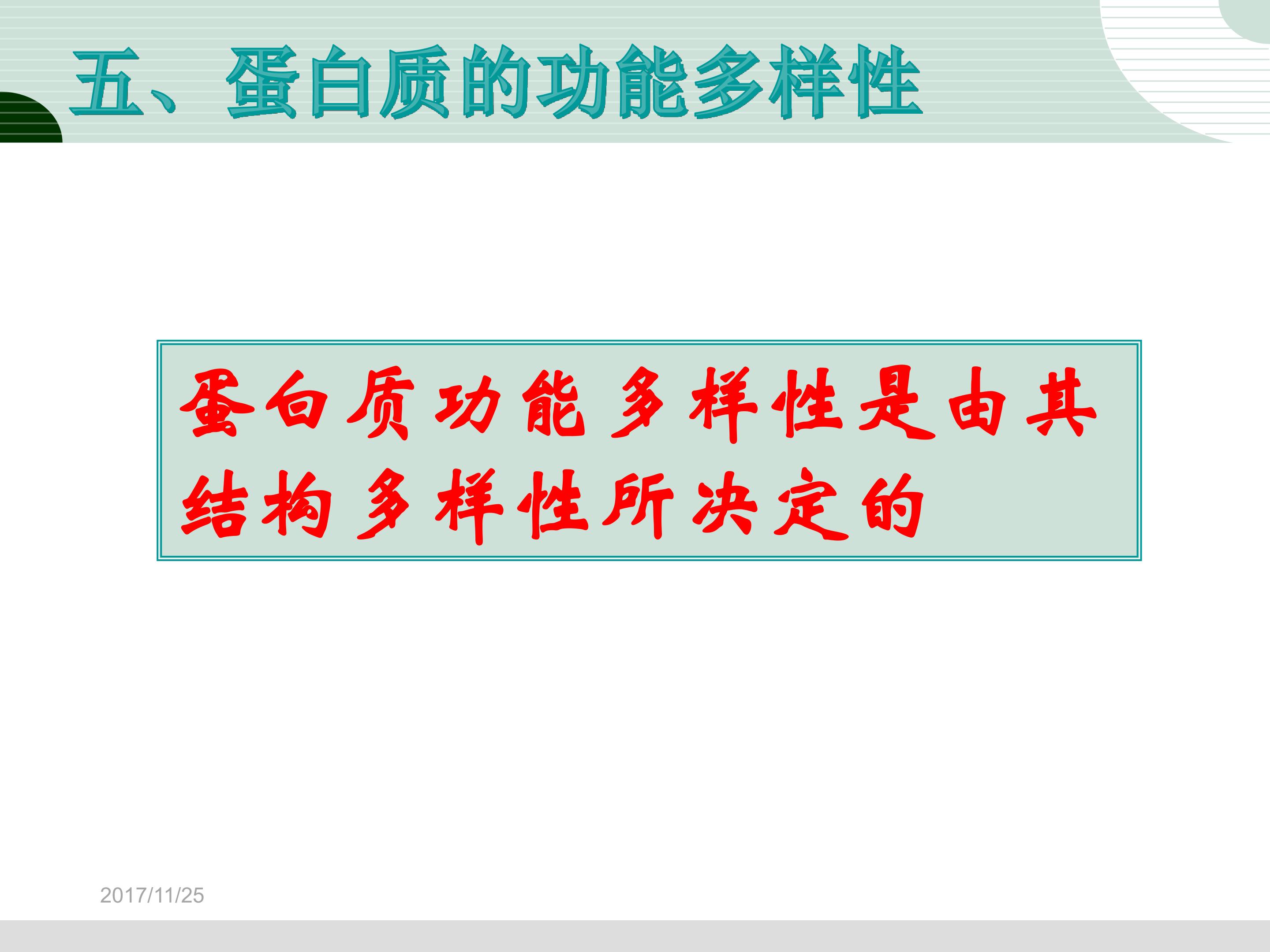 五、蛋白质的功能多样性

蛋白质功能多样性是由其结构多样性所决定的

2017/11/25